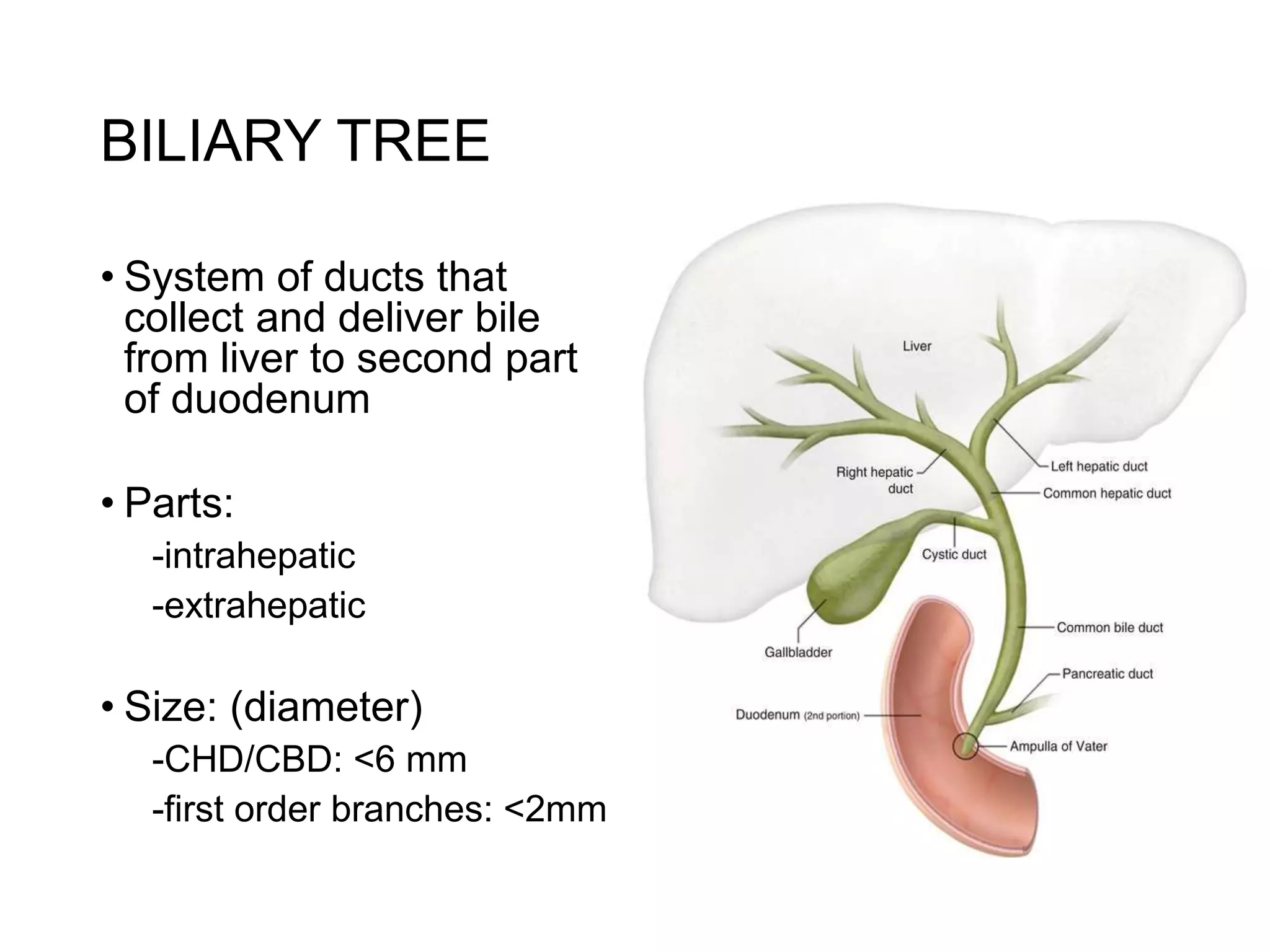 BILIARY TREE

• System of ducts that collect and deliver bile from liver to second part of duodenum

• Parts:
-intrahepatic
-extrahepatic

• Size: (diameter)
-CHD/CBD: <6 mm
-first order branches: <2mm

Liver
Right hepatic duct
Left hepatic duct
Common hepatic duct
Cystic duct
Gallbladder
Common bile duct
Pancreatic duct
Duodenum (2nd portion)
Ampulla of Vater